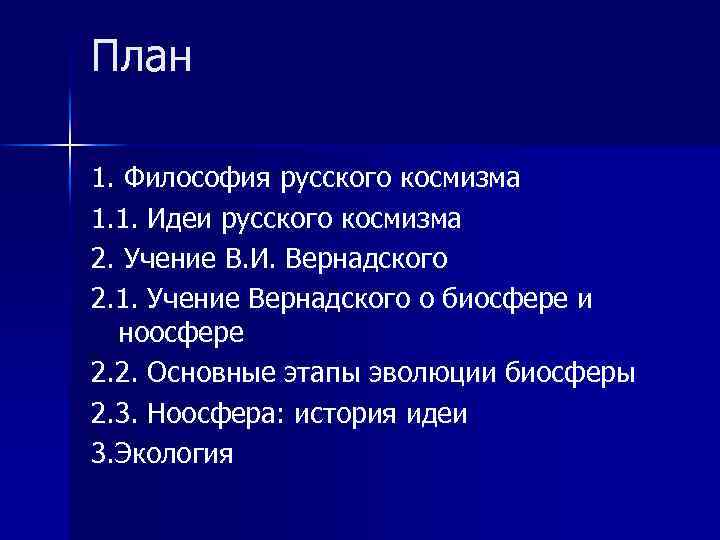 План

1. Философия русского космизма

1.1. Идеи русского космизма

2. Учение В.И. Вернадского

2.1. Учение Вернадского о биосфере и ноосфере

2.2. Основные этапы эволюции биосферы

2.3. Ноосфера: история идеи

3.Экология